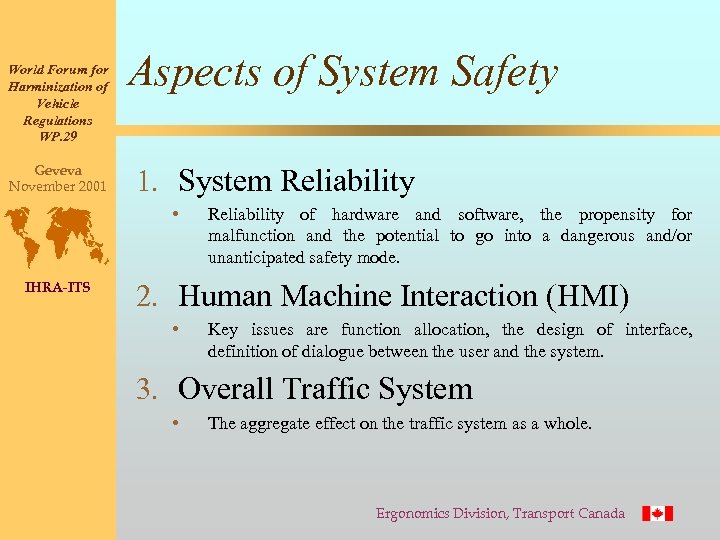 World Forum for Harminization of Vehicle Regulations WP.29

Geveva November 2001

IHRA-ITS

Aspects of System Safety

1. System Reliability
   • Reliability of hardware and software, the propensity for malfunction and the potential to go into a dangerous and/or unanticipated safety mode.

2. Human Machine Interaction (HMI)
   • Key issues are function allocation, the design of interface, definition of dialogue between the user and the system.

3. Overall Traffic System
   • The aggregate effect on the traffic system as a whole.

Ergonomics Division, Transport Canada